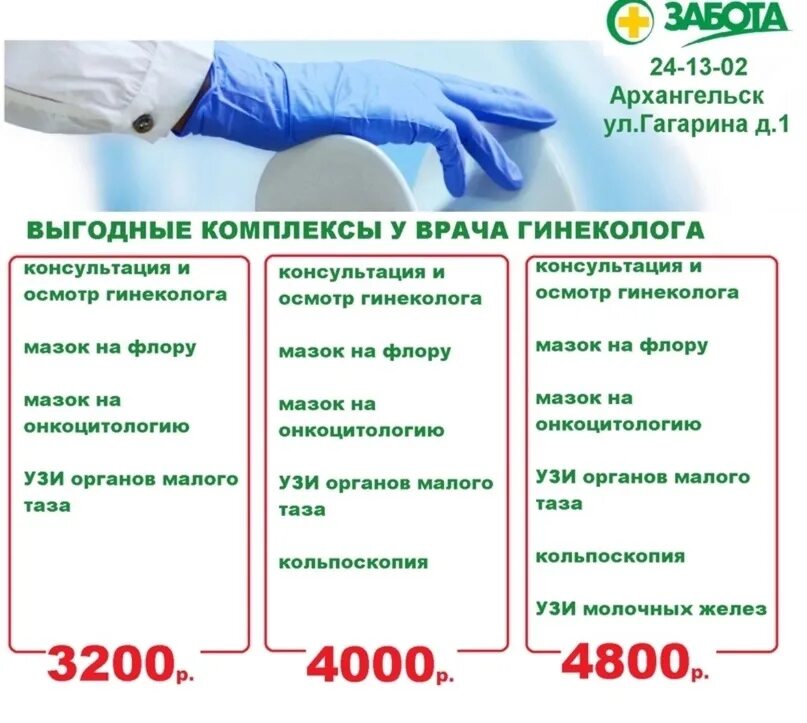 ЗАБОТА

24-13-02
Архангельск
ул.Гагарина д.1

ВЫГОДНЫЕ КОМПЛЕКСЫ У ВРАЧА ГИНЕКОЛОГА

консультация и осмотр гинеколога

мазок на флору

мазок на онкоцитологию

УЗИ органов малого таза

3200р.

консультация и осмотр гинеколога

мазок на флору

мазок на онкоцитологию

УЗИ органов малого таза

кольпоскопия

4000р.

консультация и осмотр гинеколога

мазок на флору

мазок на онкоцитологию

УЗИ органов малого таза

кольпоскопия

УЗИ молочных желез

4800р.